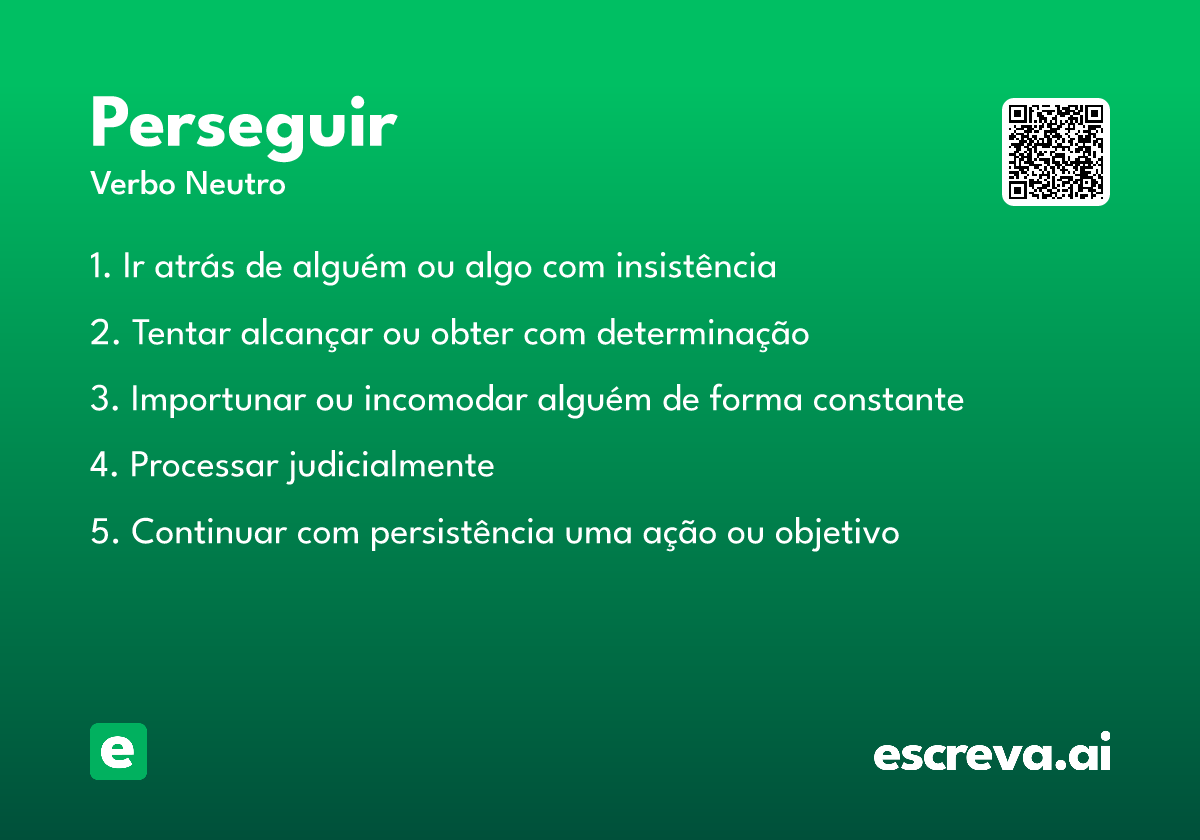 Perseguir
Verbo Neutro

1. Ir atrás de alguém ou algo com insistência

2. Tentar alcançar ou obter com determinação

3. Importunar ou incomodar alguém de forma constante

4. Processar judicialmente

5. Continuar com persistência uma ação ou objetivo

e

escreva.ai